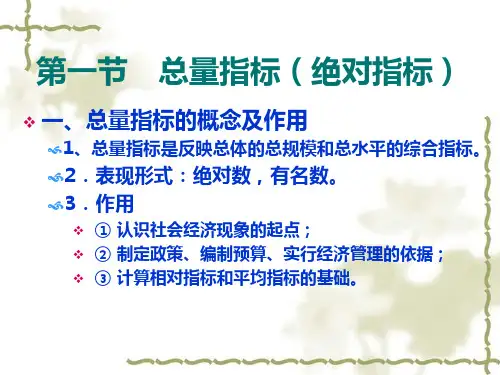 第一节　总量指标（绝对指标）

一、总量指标的概念及作用

1、总量指标是反映总体的总规模和总水平的综合指标。

2．表现形式：绝对数，有名数。

3．作用

① 认识社会经济现象的起点；

② 制定政策、编制预算、实行经济管理的依据；

③ 计算相对指标和平均指标的基础。